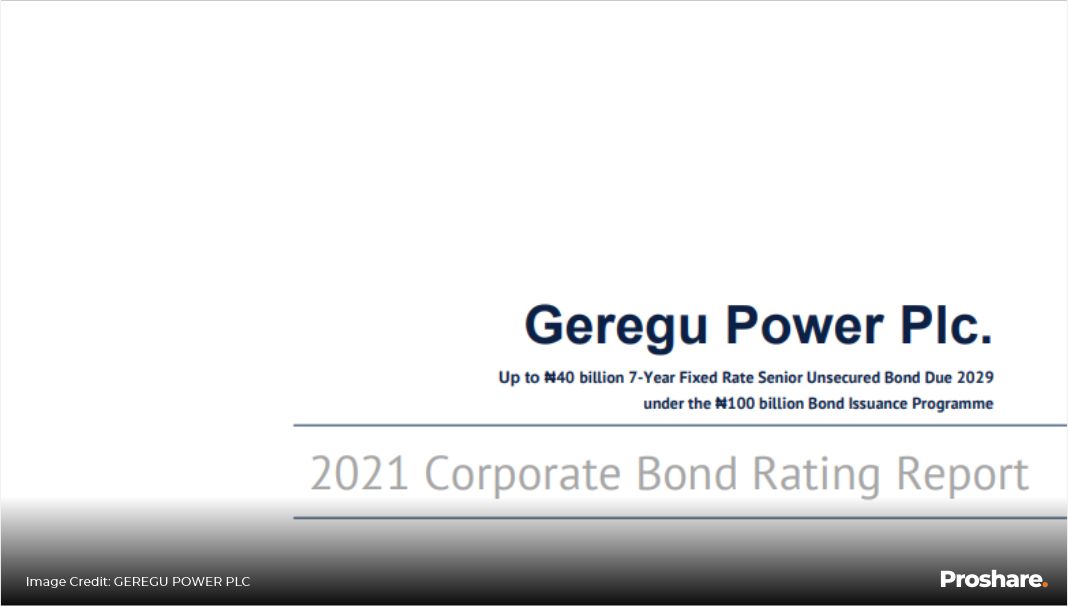 Geregu Power Plc.

Up to ₦40 billion 7-Year Fixed Rate Senior Unsecured Bond Due 2029 under the ₦100 billion Bond Issuance Programme

2021 Corporate Bond Rating Report

Image Credit: GEREGU POWER PLC

Proshare.